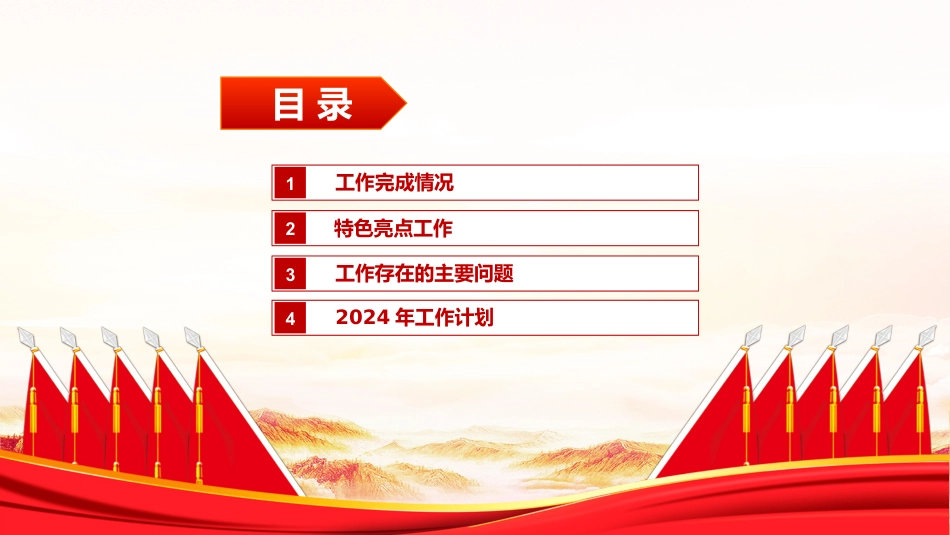 目录

1 工作完成情况

2 特色亮点工作

3 工作存在的主要问题

4 2024 年工作计划